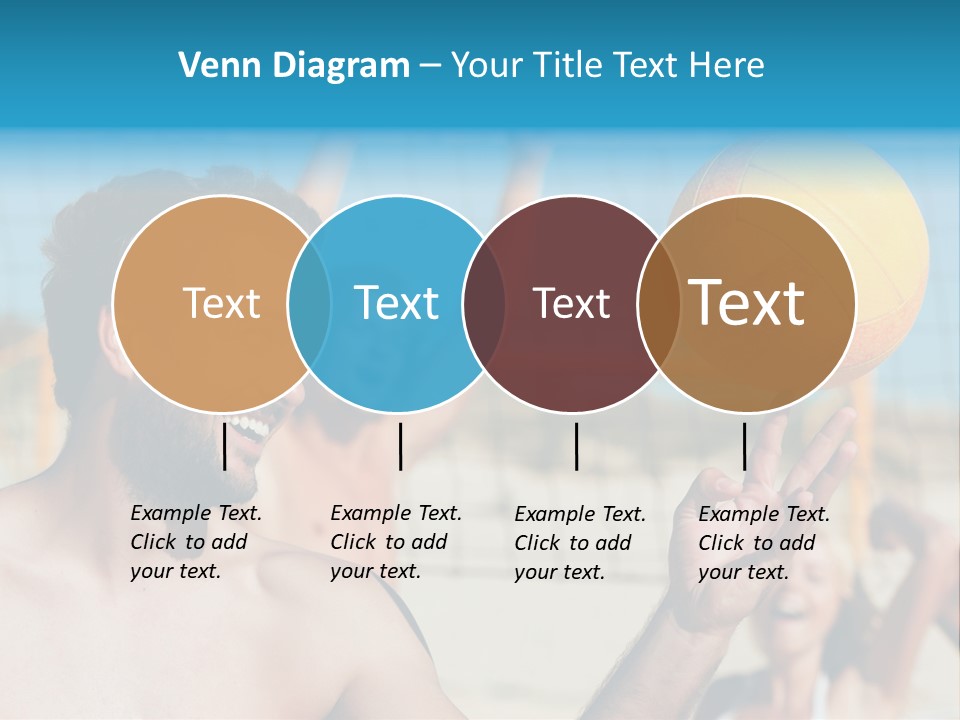 Venn Diagram – Your Title Text Here

Text

Text

Text

Text

Example Text. Click to add your text.

Example Text. Click to add your text.

Example Text. Click to add your text.

Example Text. Click to add your text.